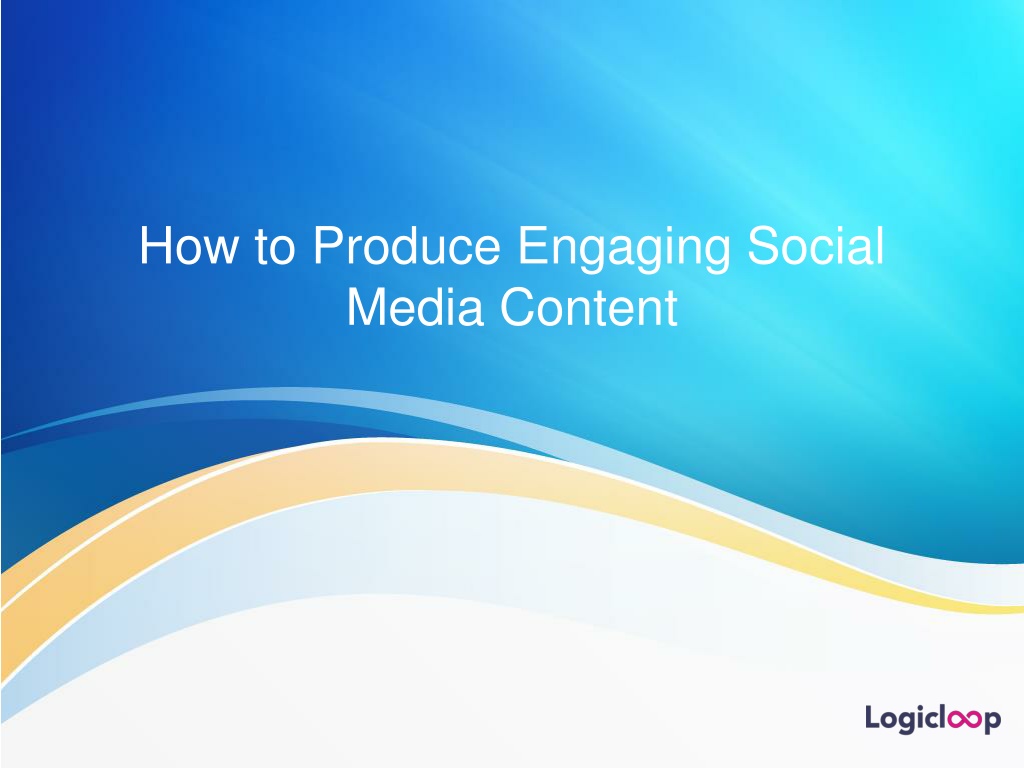 How to Produce Engaging Social Media Content

Logicloop